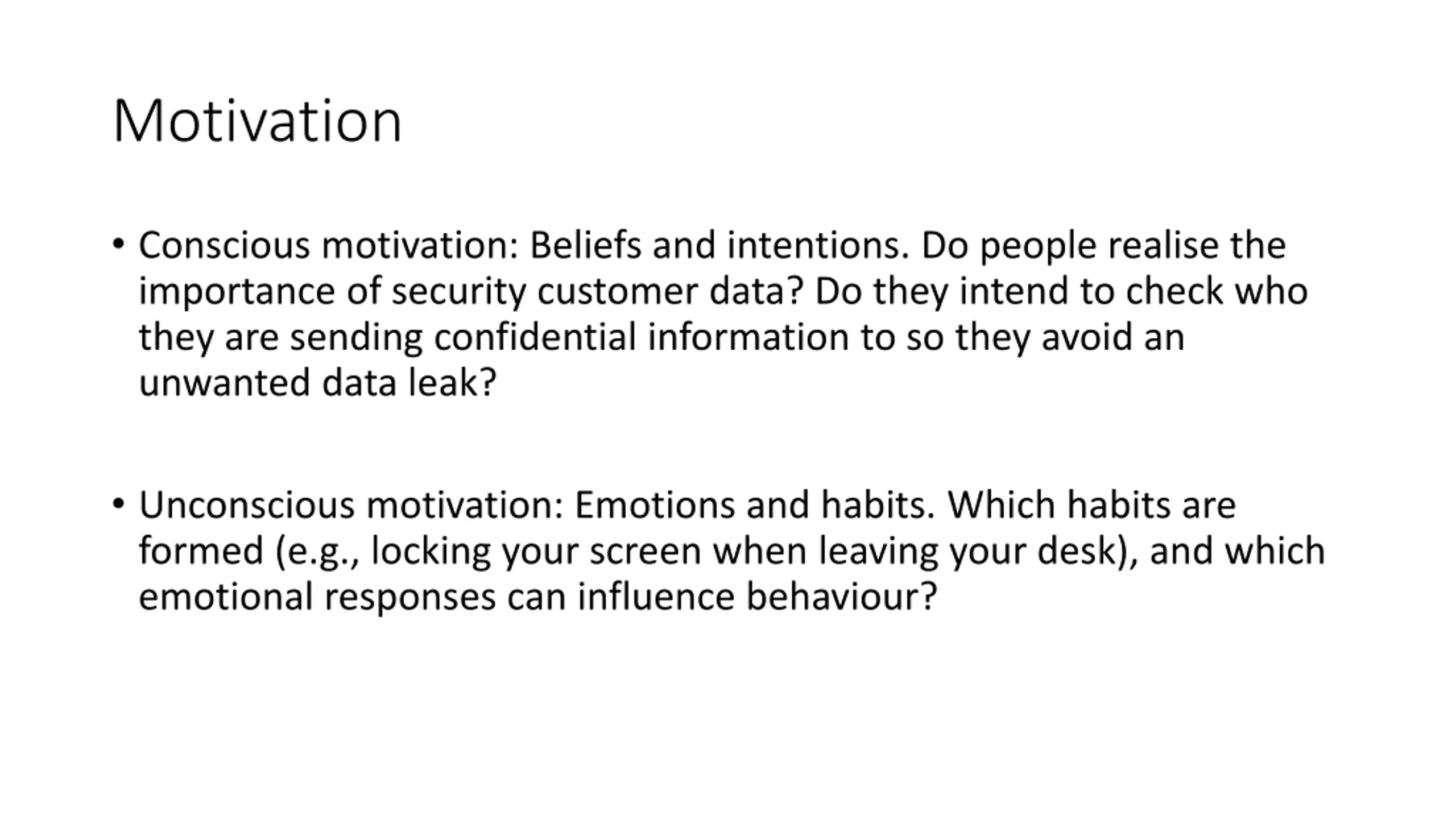 Motivation

• Conscious motivation: Beliefs and intentions. Do people realise the importance of security customer data? Do they intend to check who they are sending confidential information to so they avoid an unwanted data leak?

• Unconscious motivation: Emotions and habits. Which habits are formed (e.g., locking your screen when leaving your desk), and which emotional responses can influence behaviour?